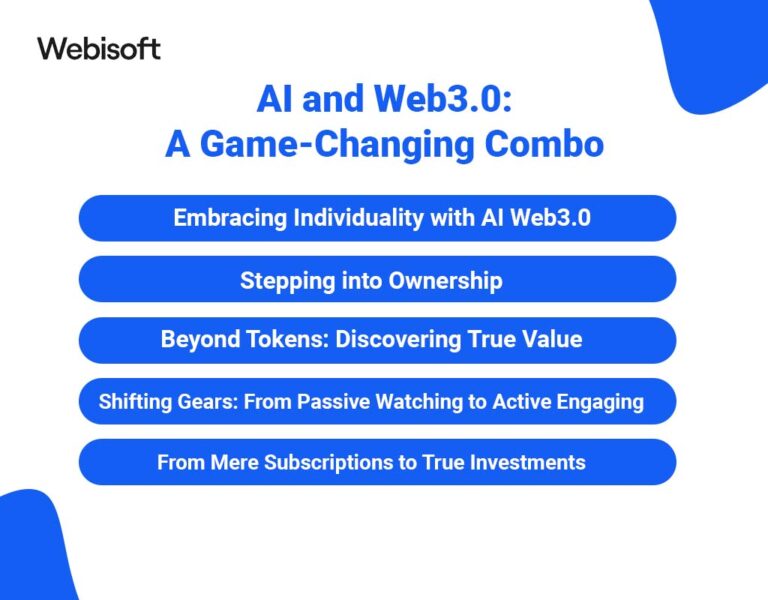 Webisoft

AI and Web3.0:
A Game-Changing Combo

Embracing Individuality with AI Web3.0

Stepping into Ownership

Beyond Tokens: Discovering True Value

Shifting Gears: From Passive Watching to Active Engaging

From Mere Subscriptions to True Investments